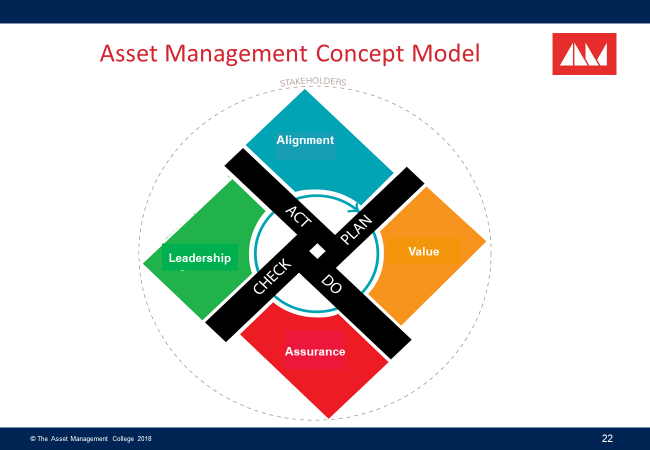 Asset Management Concept Model

STAKEHOLDERS

Alignment

ACT

PLAN

Leadership

Value

CHECK

DO

Assurance

© The Asset Management College 2018

22